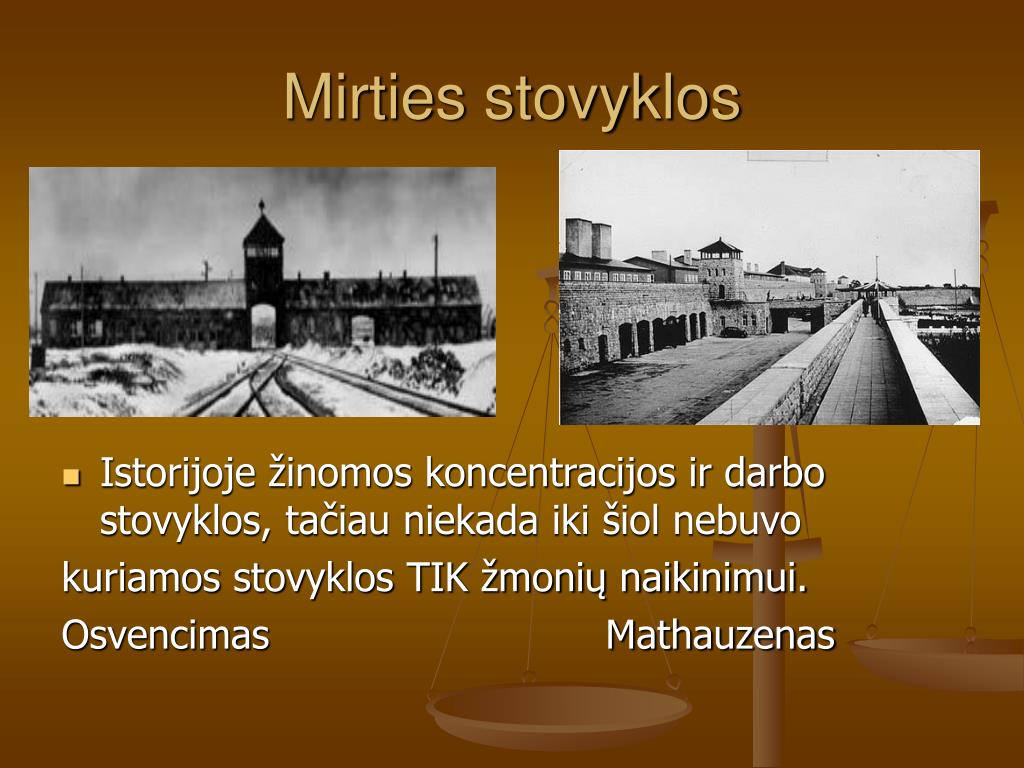 Mirties stovyklos

Istorijoje žinomos koncentracijos ir darbo stovyklos, tačiau niekada iki šiol nebuvo
kuriamos stovyklos TIK žmonių naikinimui.
Osvencimas Mathauzenas